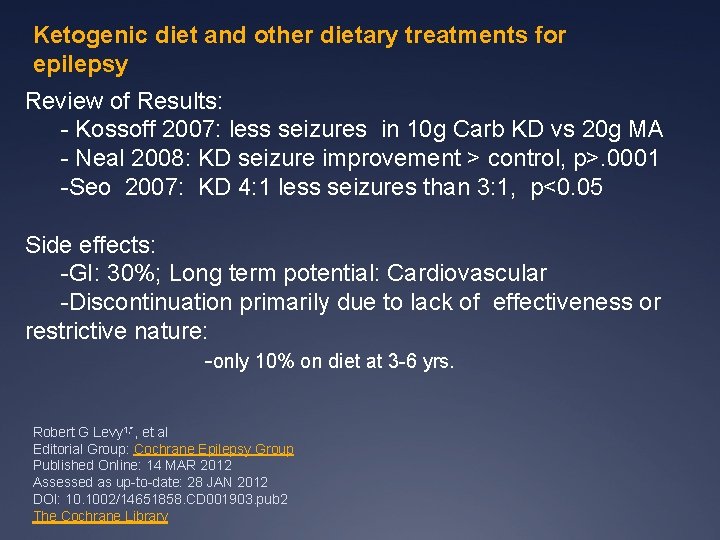 Ketogenic diet and other dietary treatments for epilepsy

Review of Results:
- Kossoff 2007: less seizures in 10g Carb KD vs 20g MA
- Neal 2008: KD seizure improvement > control, p>.0001
-Seo 2007: KD 4:1 less seizures than 3:1, p<0.05

Side effects:
-GI: 30%; Long term potential: Cardiovascular
-Discontinuation primarily due to lack of effectiveness or restrictive nature:
-only 10% on diet at 3-6 yrs.

Robert G Levy$^{1,*}$, et al
Editorial Group: Cochrane Epilepsy Group
Published Online: 14 MAR 2012
Assessed as up-to-date: 28 JAN 2012
DOI: 10.1002/14651858.CD001903.pub2
The Cochrane Library